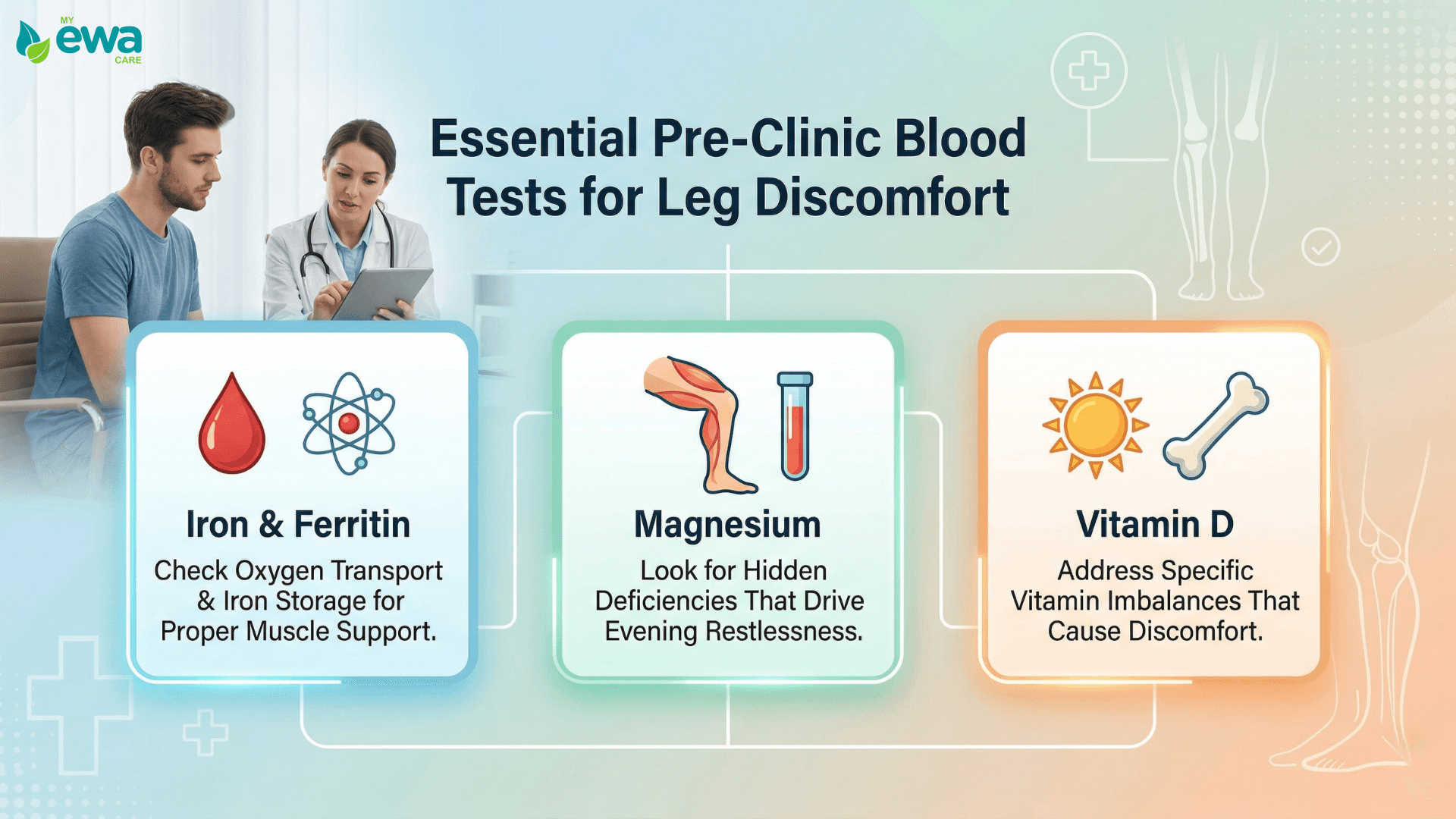 MY ewa CARE

Essential Pre-Clinic Blood Tests for Leg Discomfort

Iron & Ferritin

Check Oxygen Transport & Iron Storage for Proper Muscle Support.

Magnesium

Look for Hidden Deficiencies That Drive Evening Restlessness.

Vitamin D

Address Specific Vitamin Imbalances That Cause Discomfort.